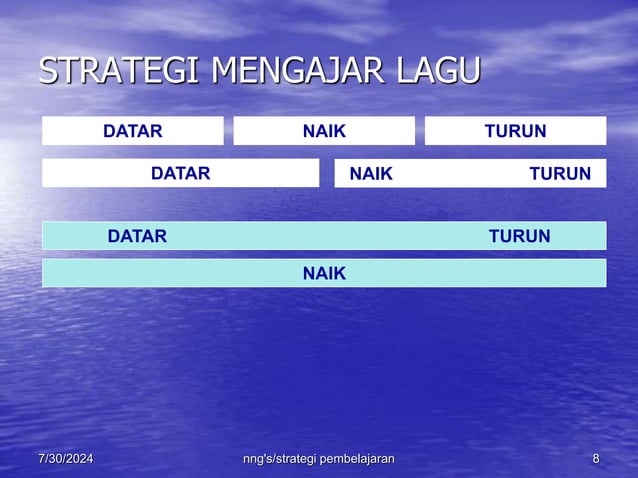 STRATEGI MENGAJAR LAGU

DATAR NAIK TURUN

DATAR NAIK TURUN

DATAR TURUN

NAIK

7/30/2024 nng's/strategi pembelajaran 8